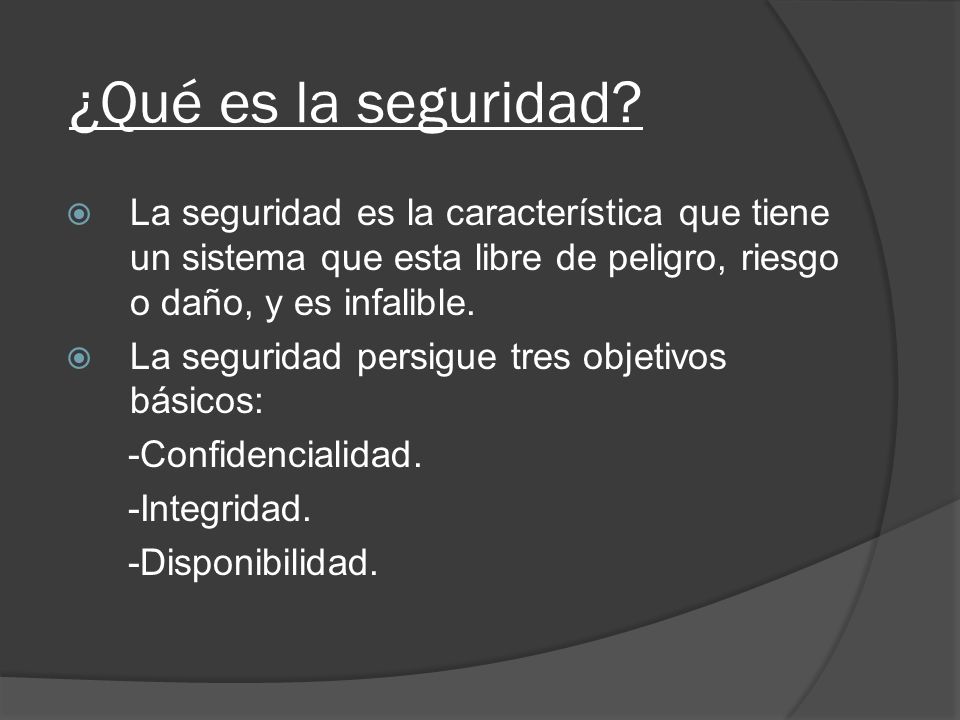 ¿Qué es la seguridad?

La seguridad es la característica que tiene un sistema que esta libre de peligro, riesgo o daño, y es infalible.

La seguridad persigue tres objetivos básicos:

-Confidencialidad.

-Integridad.

-Disponibilidad.